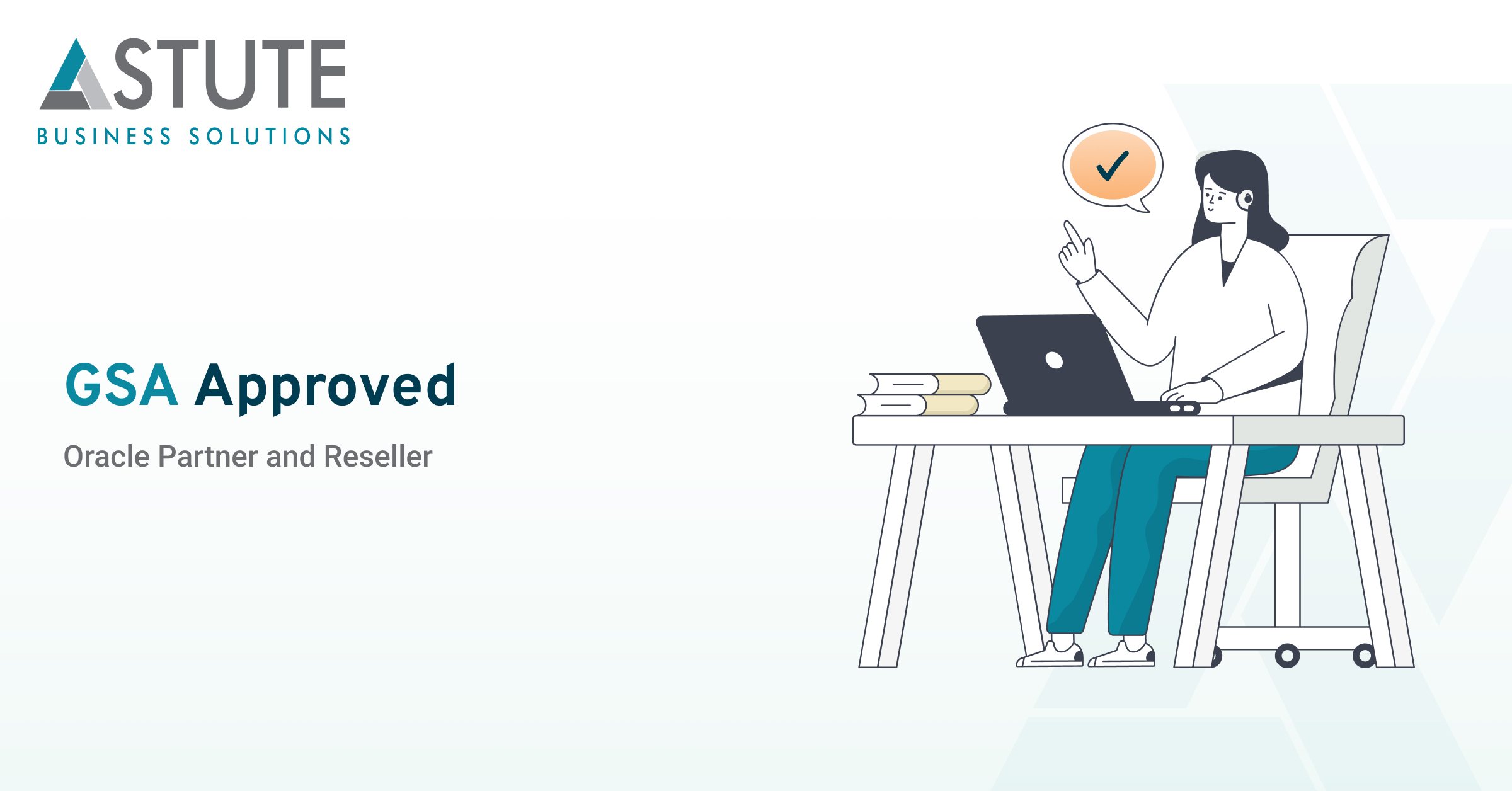 ASTUTE
BUSINESS SOLUTIONS

GSA Approved

Oracle Partner and Reseller